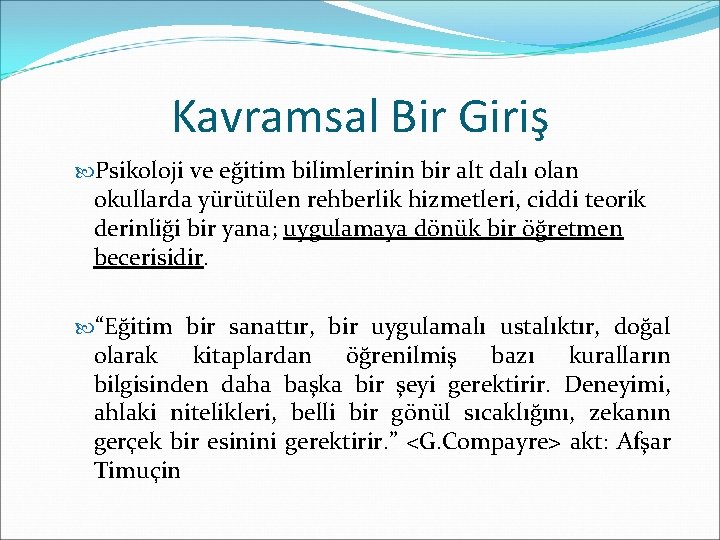 Kavramsal Bir Giriş

Psikoloji ve eğitim bilimlerinin bir alt dalı olan okullarda yürütülen rehberlik hizmetleri, ciddi teorik derinliği bir yana; uygulamaya dönük bir öğretmen becerisidir.

“Eğitim bir sanattır, bir uygulamalı ustalıktır, doğal olarak kitaplardan öğrenilmiş bazı kuralların bilgisinden daha başka bir şeyi gerektirir. Deneyimi, ahlaki nitelikleri, belli bir gönül sıcaklığını, zekanın gerçek bir esinini gerektirir.” <G.Compayre> akt: Afşar Timuçin